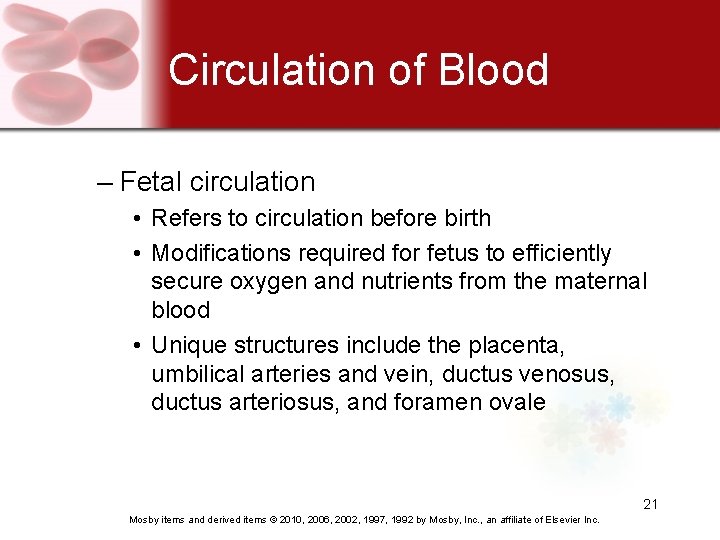 Circulation of Blood

– Fetal circulation

• Refers to circulation before birth

• Modifications required for fetus to efficiently secure oxygen and nutrients from the maternal blood

• Unique structures include the placenta, umbilical arteries and vein, ductus venosus, ductus arteriosus, and foramen ovale

21

Mosby items and derived items © 2010, 2006, 2002, 1997, 1992 by Mosby, Inc., an affiliate of Elsevier Inc.